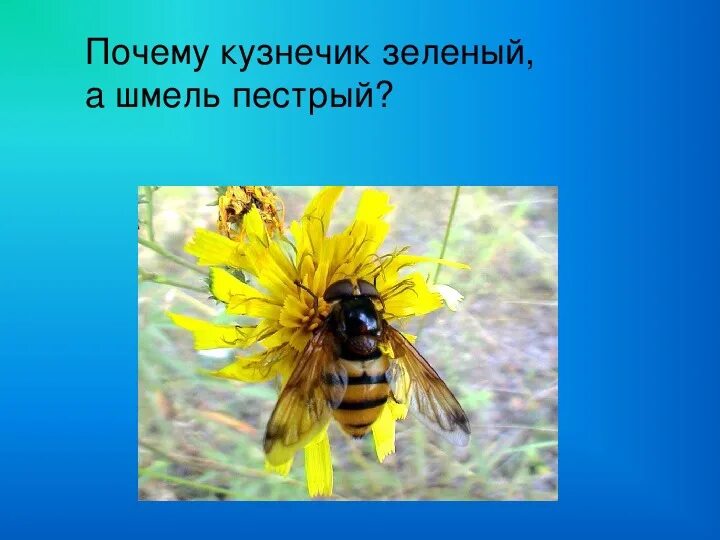 Почему кузнечик зеленый, а шмель пестрый?